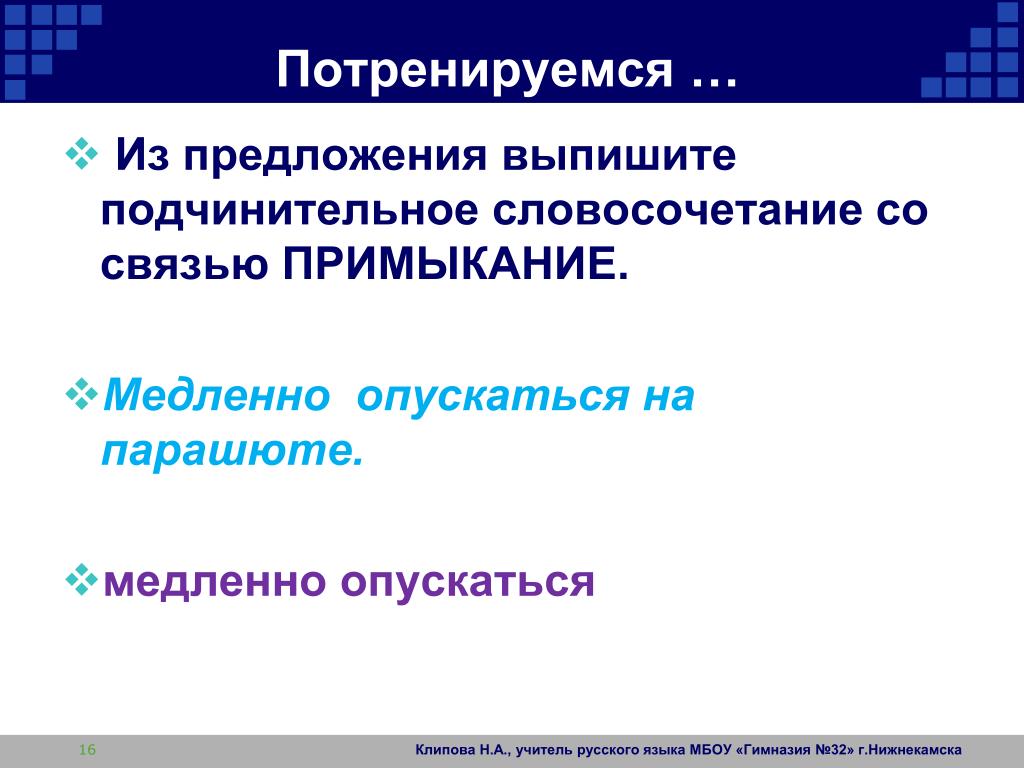 Потренируемся …

Из предложения выпишите подчинительное словосочетание со связью ПРИМЫКАНИЕ.

Медленно опускаться на парашюте.

медленно опускаться

16

Клипова Н.А., учитель русского языка МБОУ «Гимназия №32» г.Нижнекамска